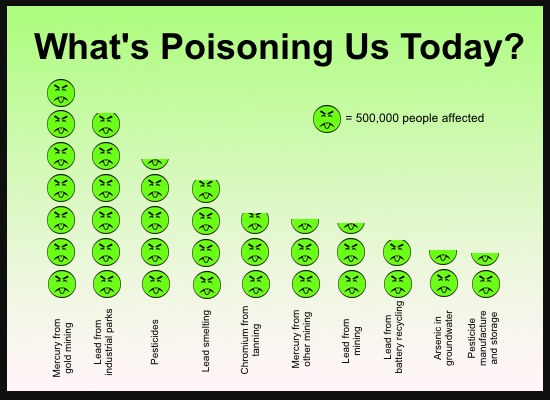 What's Poisoning Us Today?

= 500,000 people affected

Mercury from gold mining

Lead from industrial parks

Pesticides

Lead smelting

Chromium from tanning

Mercury from other mining

Lead from mining

Lead from battery recycling

Arsenic in groundwater

Pesticide manufacture and storage